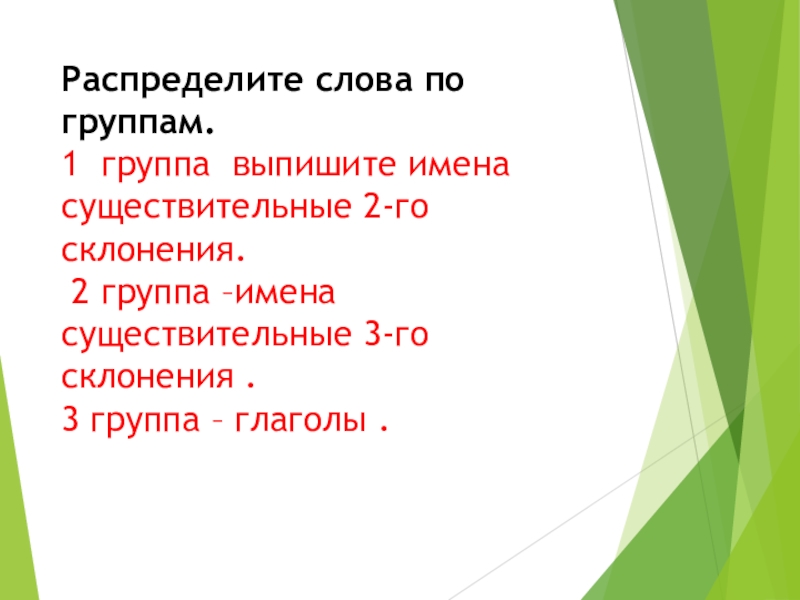 Распределите слова по группам.
1 группа выпишите имена существительные 2-го склонения.
2 группа –имена существительные 3-го склонения .
3 группа – глаголы .